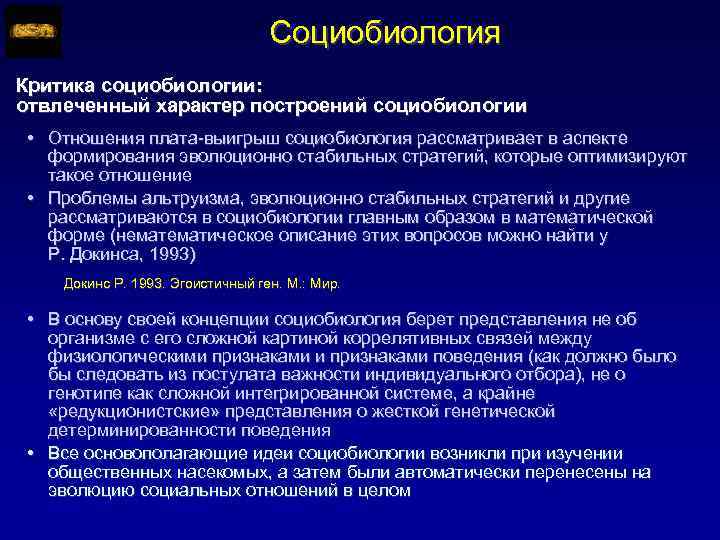 Социобиология

Критика социобиологии:
отвлеченный характер построений социобиологии

• Отношения плата-выигрыш социобиология рассматривает в аспекте формирования эволюционно стабильных стратегий, которые оптимизируют такое отношение

• Проблемы альтруизма, эволюционно стабильных стратегий и другие рассматриваются в социобиологии главным образом в математической форме (нематематическое описание этих вопросов можно найти у Р. Докинса, 1993)

Докинс Р. 1993. Эгоистичный ген. М.: Мир.

• В основу своей концепции социобиология берет представления не об организме с его сложной картиной коррелятивных связей между физиологическими признаками и признаками поведения (как должно было бы следовать из постулата важности индивидуального отбора), не о генотипе как сложной интегрированной системе, а крайне «редукционистские» представления о жесткой генетической детерминированности поведения

• Все основополагающие идеи социобиологии возникли при изучении общественных насекомых, а затем были автоматически перенесены на эволюцию социальных отношений в целом